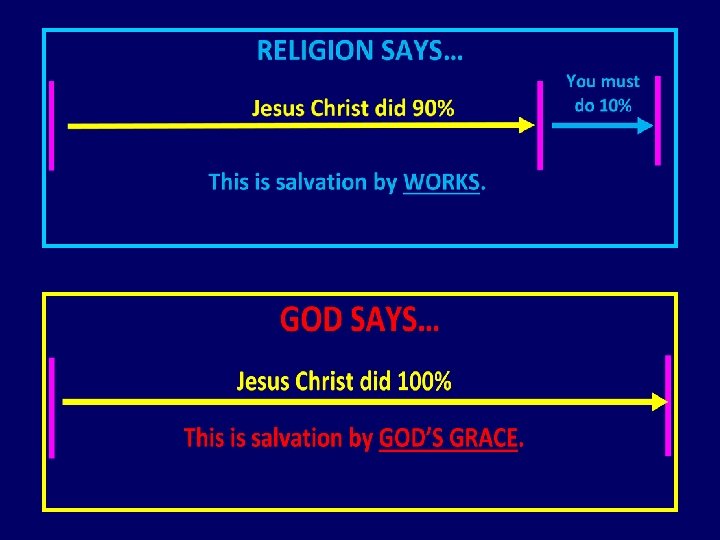 RELIGION SAYS…

Jesus Christ did 90%

You must do 10%

This is salvation by WORKS.

GOD SAYS…

Jesus Christ did 100%

This is salvation by GOD'S GRACE.